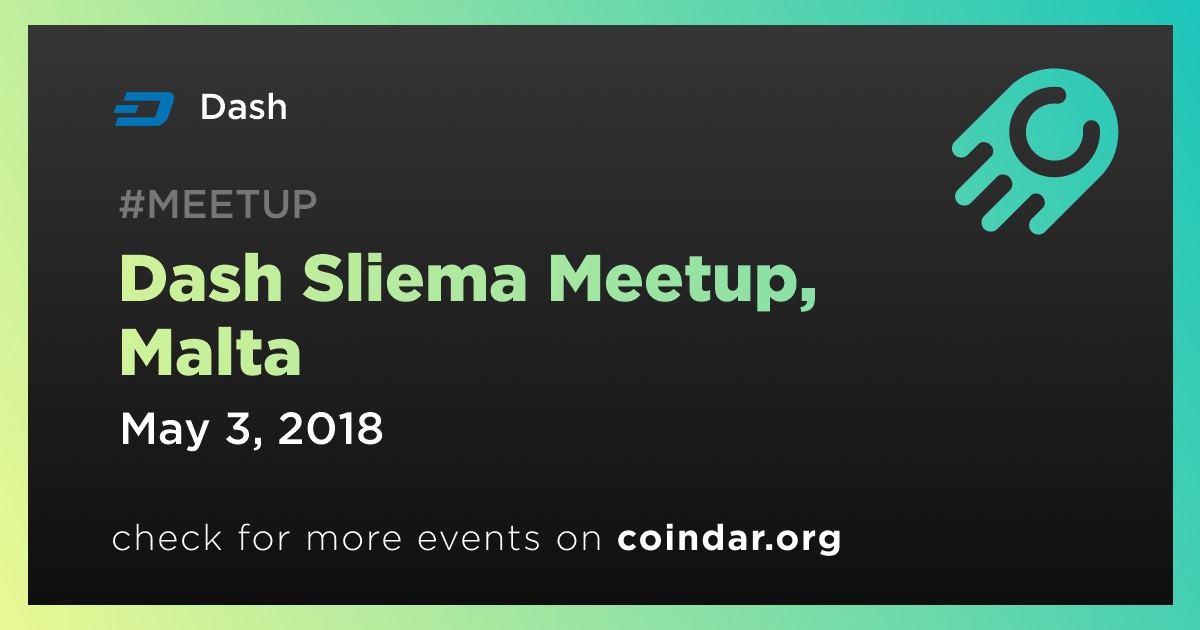 Dash

#MEETUP

Dash Sliema Meetup, Malta

May 3, 2018

check for more events on coindar.org